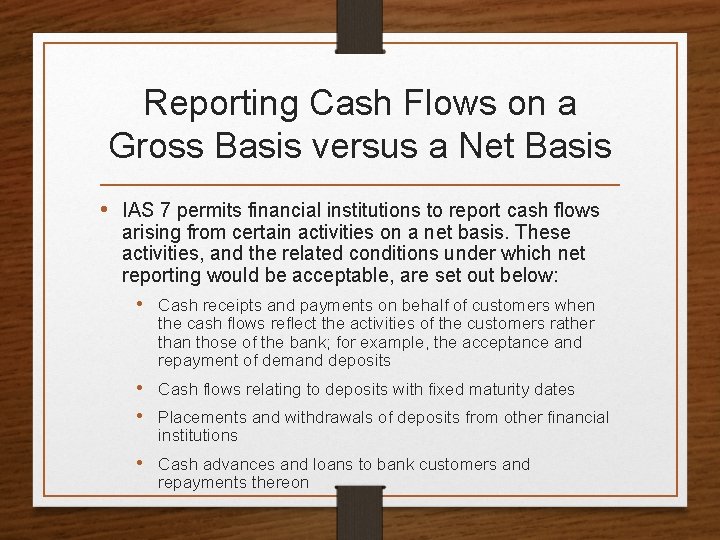 Reporting Cash Flows on a Gross Basis versus a Net Basis

• IAS 7 permits financial institutions to report cash flows arising from certain activities on a net basis. These activities, and the related conditions under which net reporting would be acceptable, are set out below:

• Cash receipts and payments on behalf of customers when the cash flows reflect the activities of the customers rather than those of the bank; for example, the acceptance and repayment of demand deposits

• Cash flows relating to deposits with fixed maturity dates

• Placements and withdrawals of deposits from other financial institutions

• Cash advances and loans to bank customers and repayments thereon